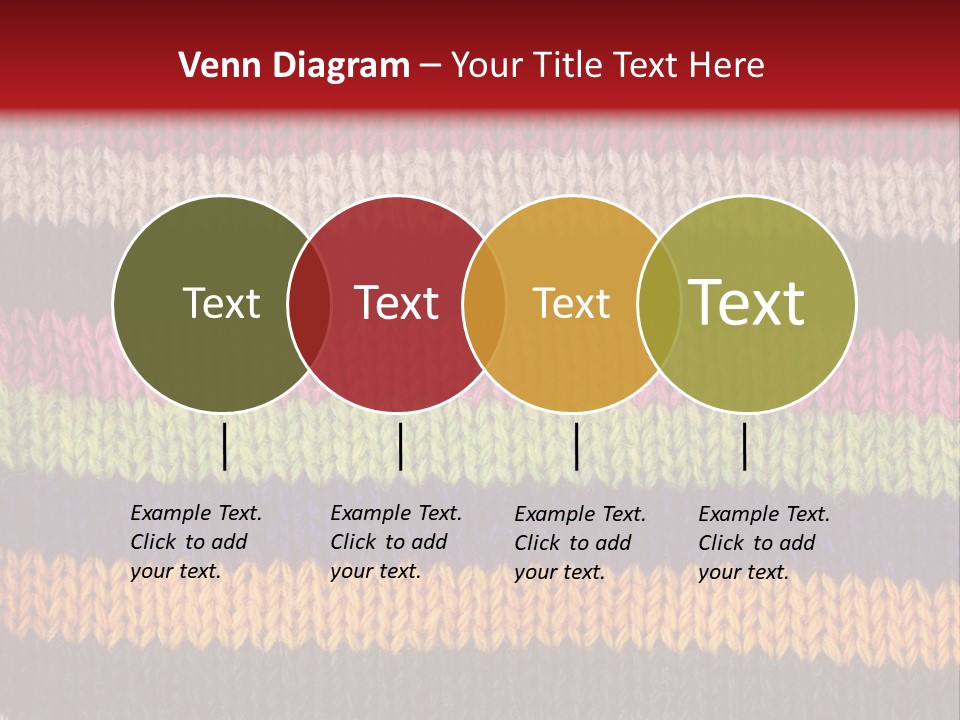 Venn Diagram – Your Title Text Here

Text

Text

Text

Text

Example Text. Click to add your text.

Example Text. Click to add your text.

Example Text. Click to add your text.

Example Text. Click to add your text.